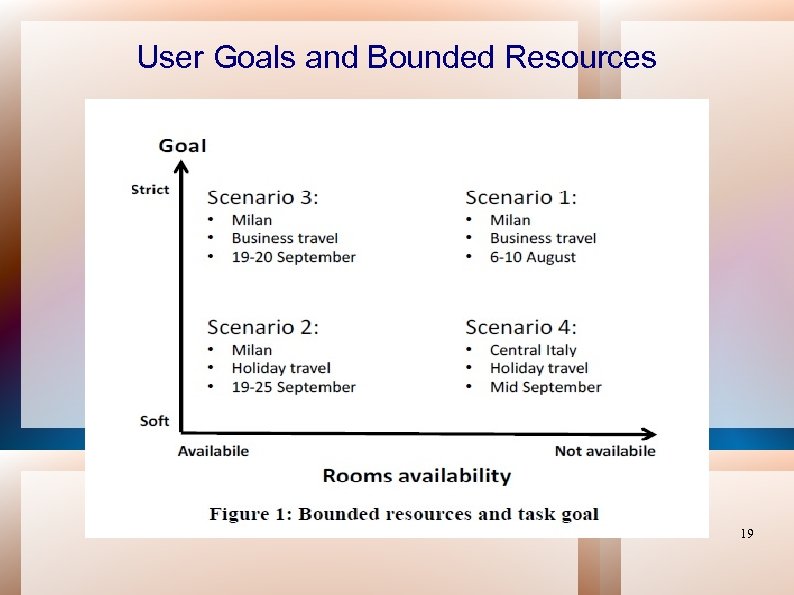 User Goals and Bounded Resources

Goal

Strict

Scenario 3:
• Milan
• Business travel
• 19-20 September

Scenario 1:
• Milan
• Business travel
• 6-10 August

Scenario 2:
• Milan
• Holiday travel
• 19-25 September

Scenario 4:
• Central Italy
• Holiday travel
• Mid September

Soft

Availabile

Not availabile

Rooms availability

Figure 1: Bounded resources and task goal

19